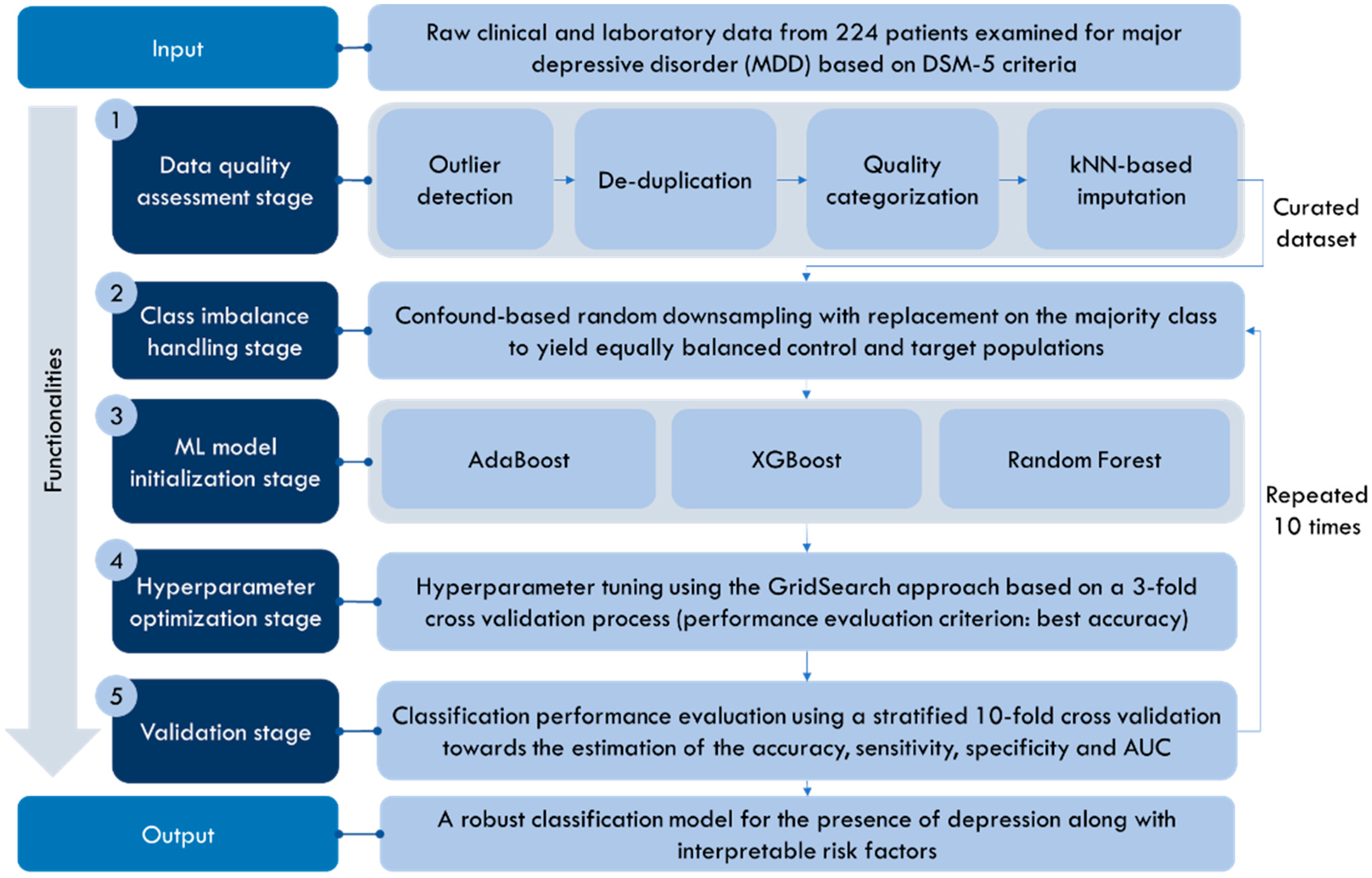 Input

Raw clinical and laboratory data from 224 patients examined for major depressive disorder (MDD) based on DSM-5 criteria

Functionalities

1
Data quality assessment stage

Outlier detection

De-duplication

Quality categorization

kNN-based imputation

Curated dataset

2
Class imbalance handling stage

Confound-based random downsampling with replacement on the majority class to yield equally balanced control and target populations

3
ML model initialization stage

AdaBoost

XGBoost

Random Forest

Repeated 10 times

4
Hyperparameter optimization stage

Hyperparameter tuning using the GridSearch approach based on a 3-fold cross validation process (performance evaluation criterion: best accuracy)

5
Validation stage

Classification performance evaluation using a stratified 10-fold cross validation towards the estimation of the accuracy, sensitivity, specificity and AUC

Output

A robust classification model for the presence of depression along with interpretable risk factors